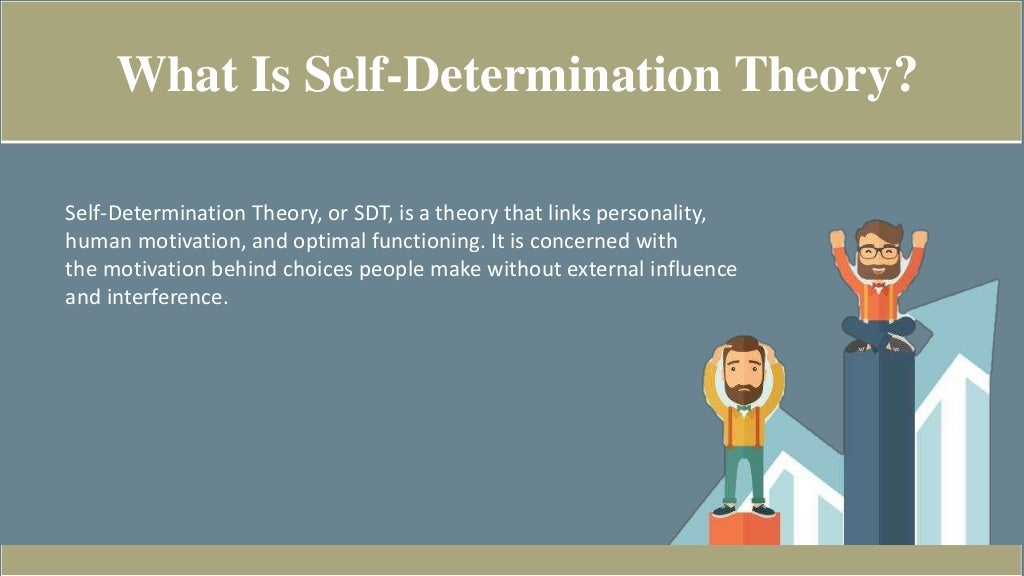 What Is Self-Determination Theory?

Self-Determination Theory, or SDT, is a theory that links personality, human motivation, and optimal functioning. It is concerned with the motivation behind choices people make without external influence and interference.